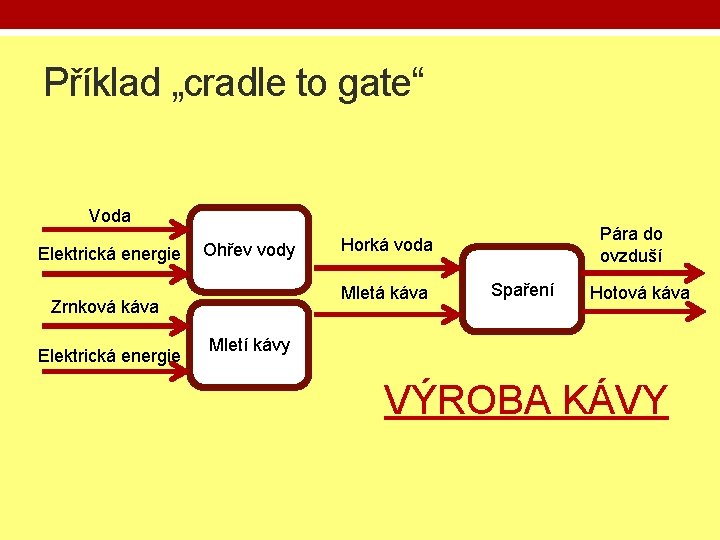 Příklad „cradle to gate“

Voda

Elektrická energie

Ohřev vody

Zrnková káva

Elektrická energie

Mletí kávy

Horká voda

Mletá káva

Spaření

Pára do ovzduší

Hotová káva

VÝROBA KÁVY